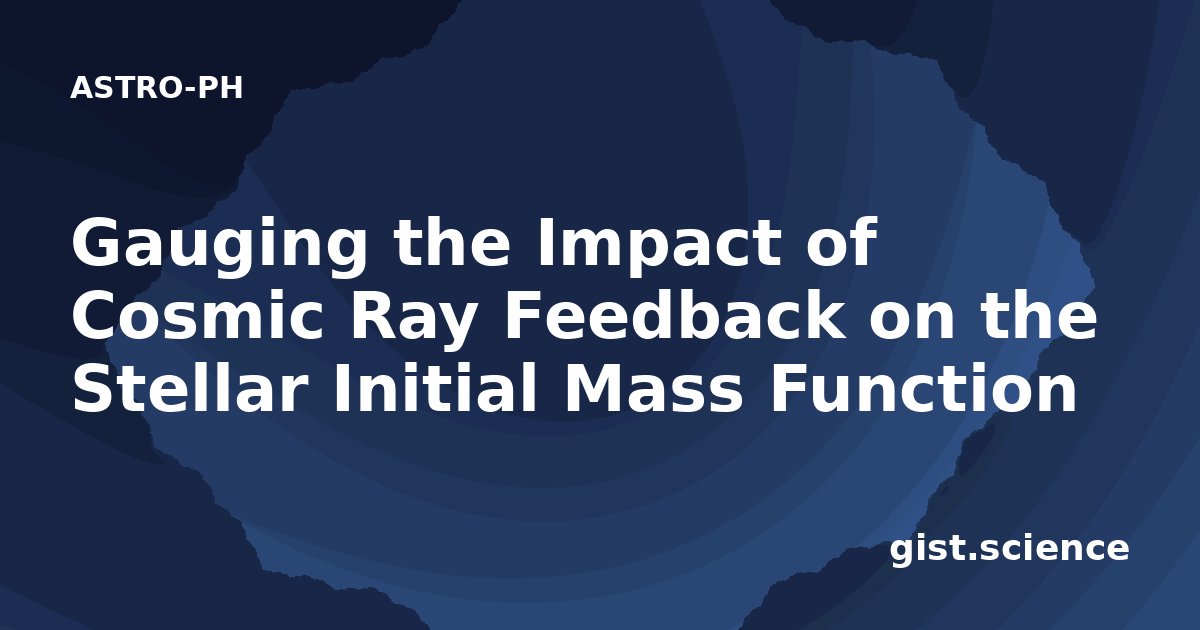 ASTRO-PH

Gauging the Impact of Cosmic Ray Feedback on the Stellar Initial Mass Function

gist.science